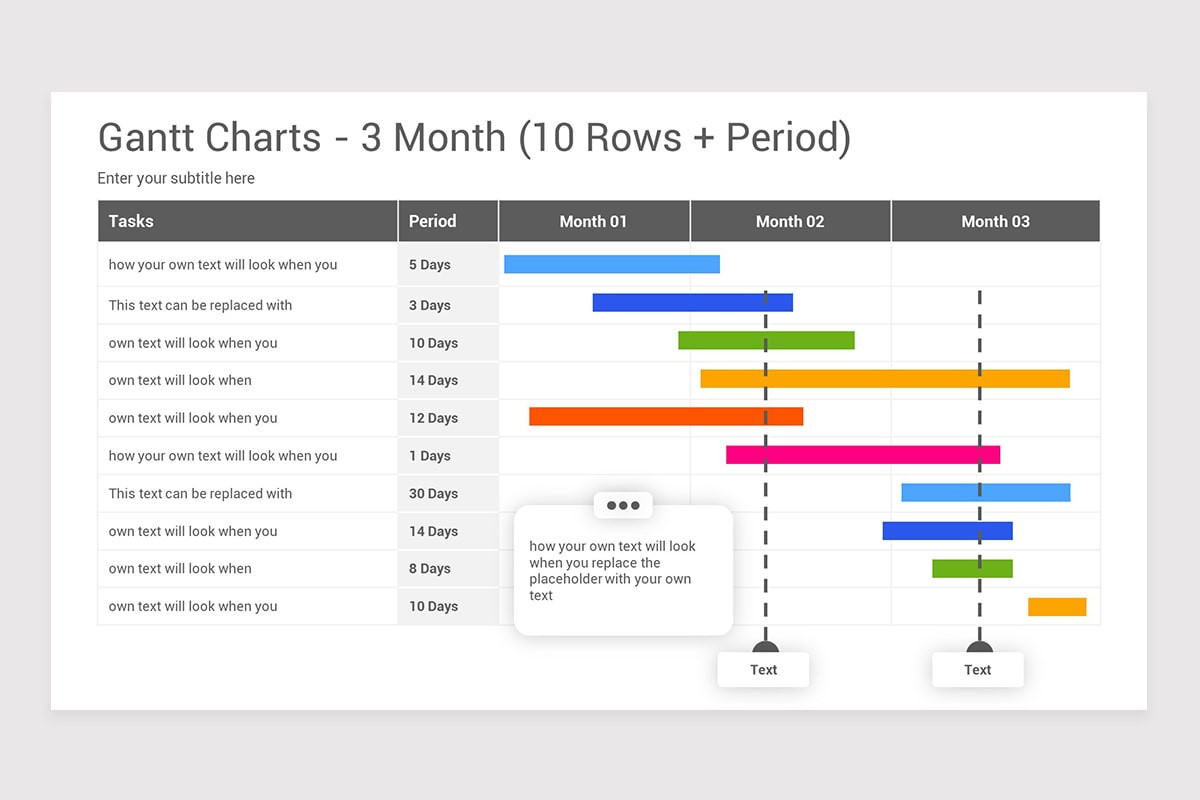 Gantt Charts - 3 Month (10 Rows + Period)

Enter your subtitle here

| Tasks | Period | Month 01 | Month 02 | Month 03 |
|---|---|---|---|---|
| how your own text will look when you | 5 Days | | | |
| This text can be replaced with | 3 Days | | | |
| own text will look when you | 10 Days | | | |
| own text will look when | 14 Days | | | |
| own text will look when you | 12 Days | | | |
| how your own text will look when you | 1 Days | | | |
| This text can be replaced with | 30 Days | | | |
| own text will look when you | 14 Days | | | |
| own text will look when | 8 Days | | | |
| own text will look when you | 10 Days | | | |

how your own text will look when you replace the placeholder with your own text

Text

Text